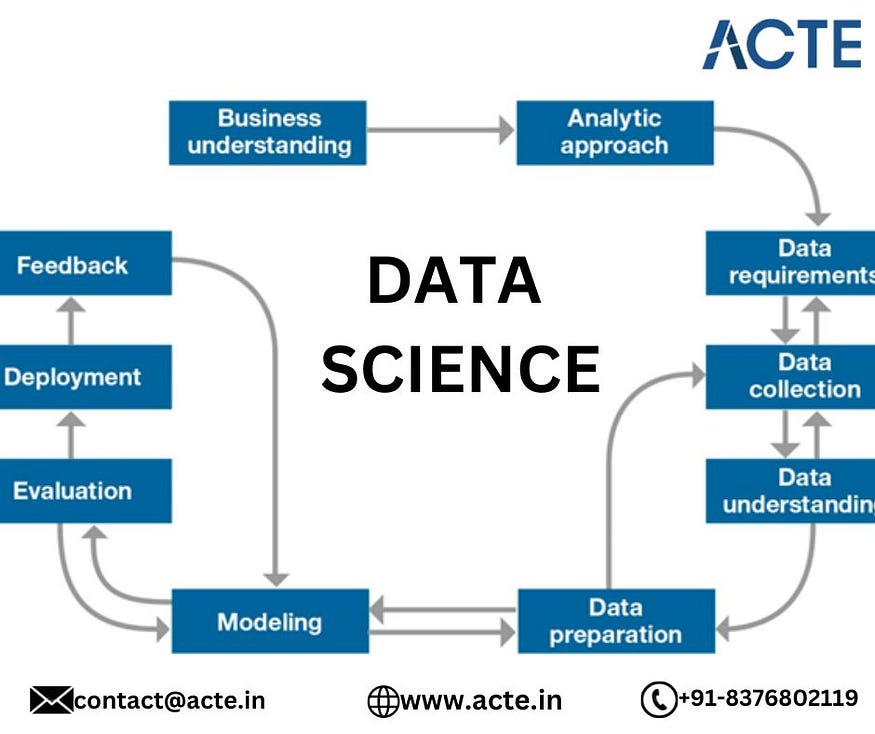 ACTE

Business understanding

Analytic approach

Data requirements

Data collection

Data understanding

Data preparation

Modeling

Evaluation

Deployment

Feedback

DATA SCIENCE

contact@acte.in

www.acte.in

+91-8376802119